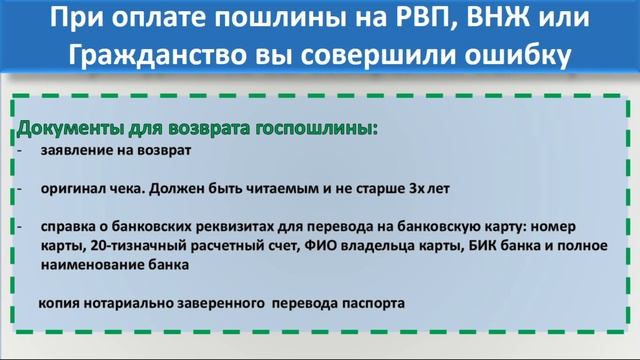 При оплате пошлины на РВП, ВНЖ или Гражданство вы совершили ошибку

Документы для возврата госпошлины:

- заявление на возврат

- оригинал чека. Должен быть читаемым и не старше 3х лет

- справка о банковских реквизитах для перевода на банковскую карту: номер карты, 20-тизначный расчетный счет, ФИО владельца карты, БИК банка и полное наименование банка

копия нотариально заверенного перевода паспорта